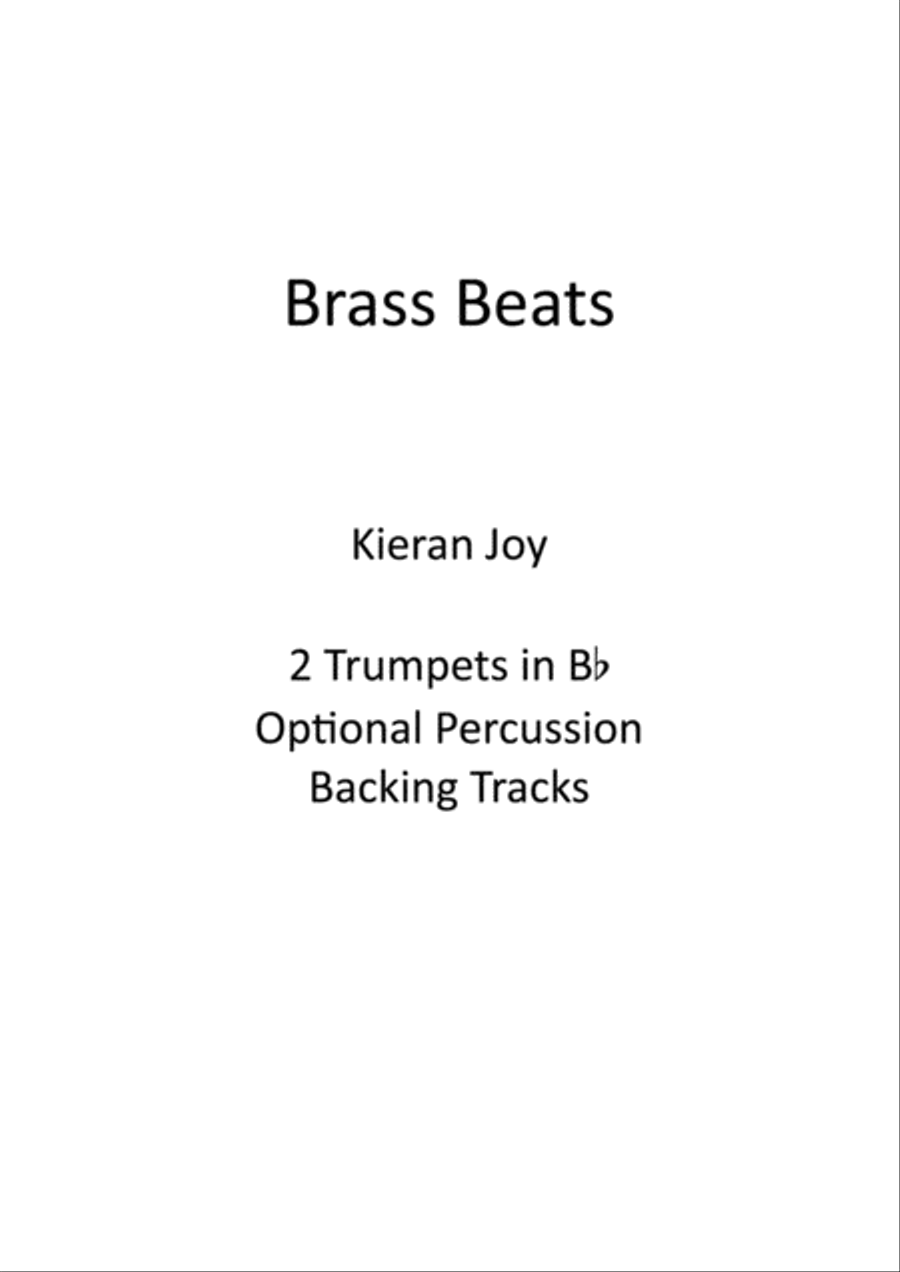 Brass Beats

Kieran Joy

2 Trumpets in B♭
Optional Percussion
Backing Tracks